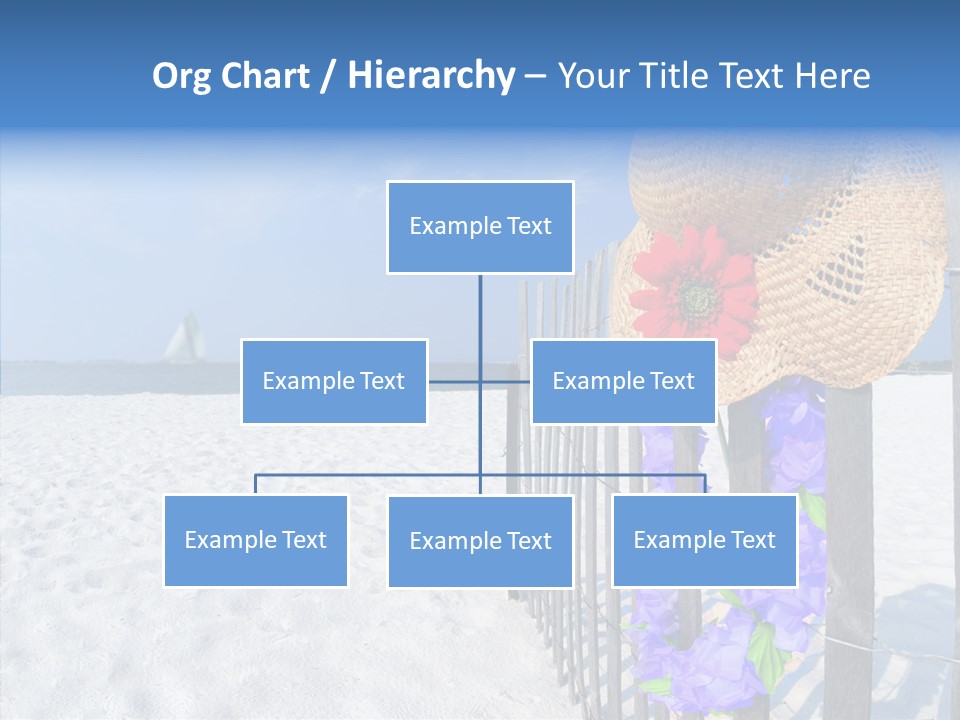 Org Chart / Hierarchy – Your Title Text Here

Example Text

Example Text

Example Text

Example Text

Example Text

Example Text